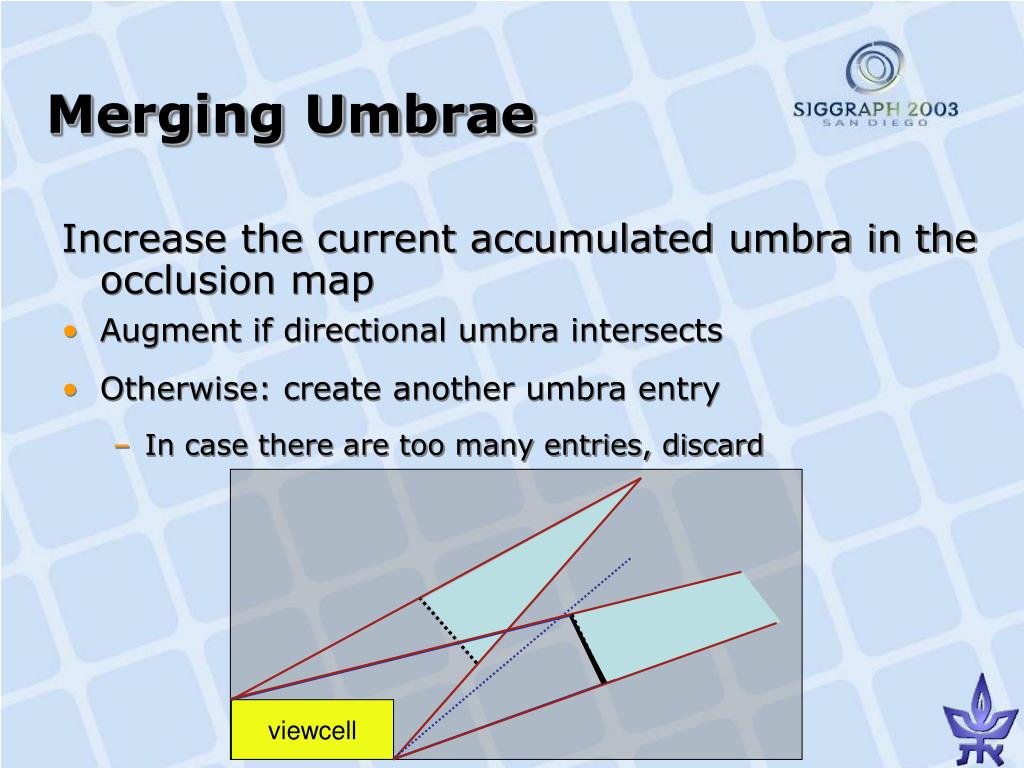 Merging Umbrae

SIGGRAPH 2003
SAN DIEGO

Increase the current accumulated umbra in the occlusion map

• Augment if directional umbra intersects
• Otherwise: create another umbra entry
– In case there are too many entries, discard

viewcell